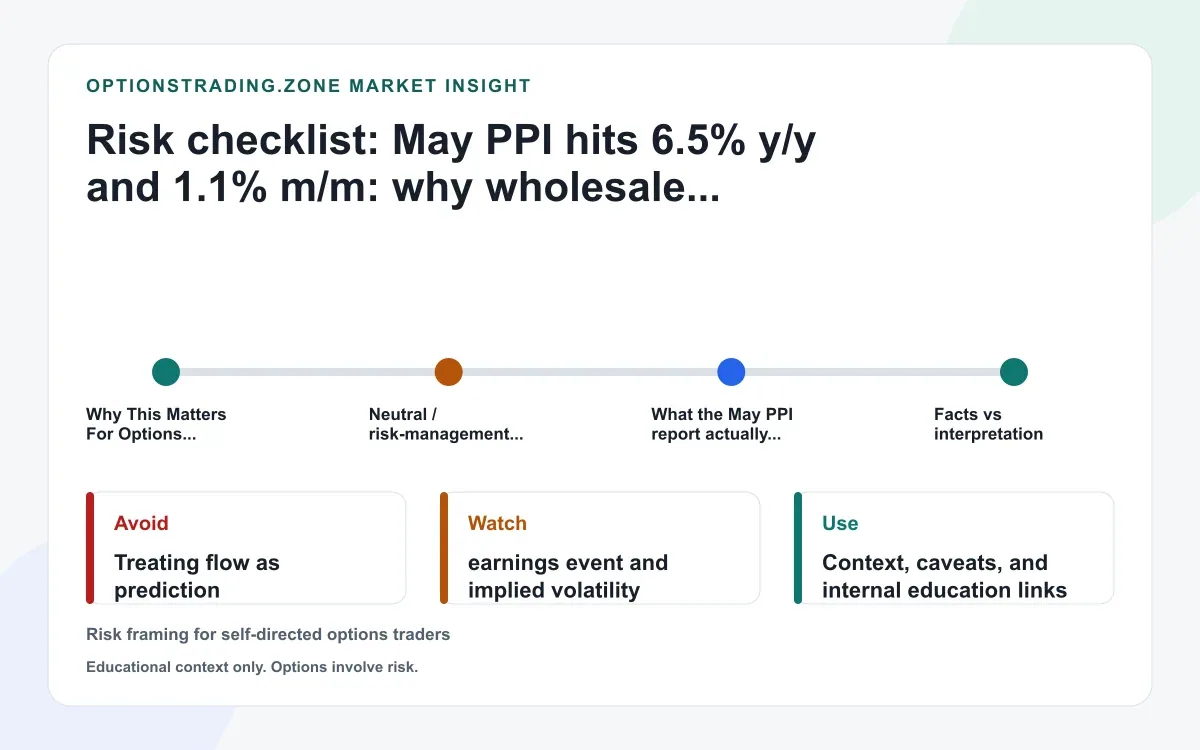 OPTIONSTRADING.ZONE MARKET INSIGHT

Risk checklist: May PPI hits 6.5% y/y and 1.1% m/m: why wholesale...

Why This Matters For Options...

Neutral / risk-management...

What the May PPI report actually...

Facts vs interpretation

Avoid

Treating flow as prediction

Watch

earnings event and implied volatility

Use

Context, caveats, and internal education links

Risk framing for self-directed options traders

Educational context only. Options involve risk.